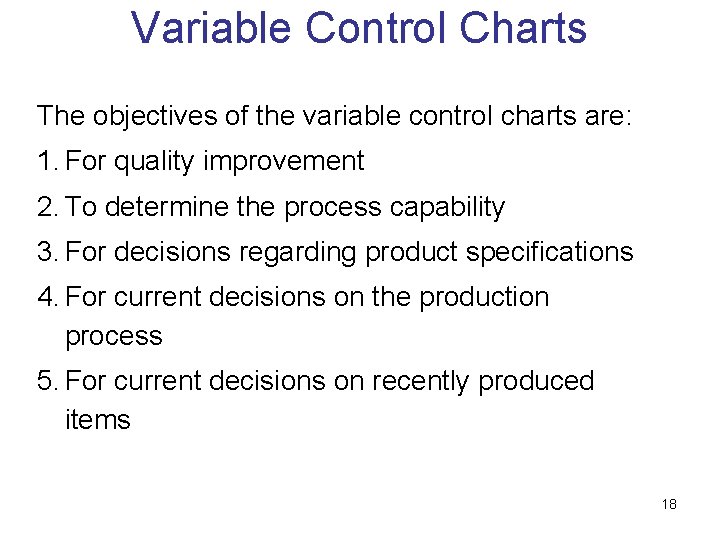 Variable Control Charts

The objectives of the variable control charts are:

1. For quality improvement
2. To determine the process capability
3. For decisions regarding product specifications
4. For current decisions on the production process
5. For current decisions on recently produced items

18